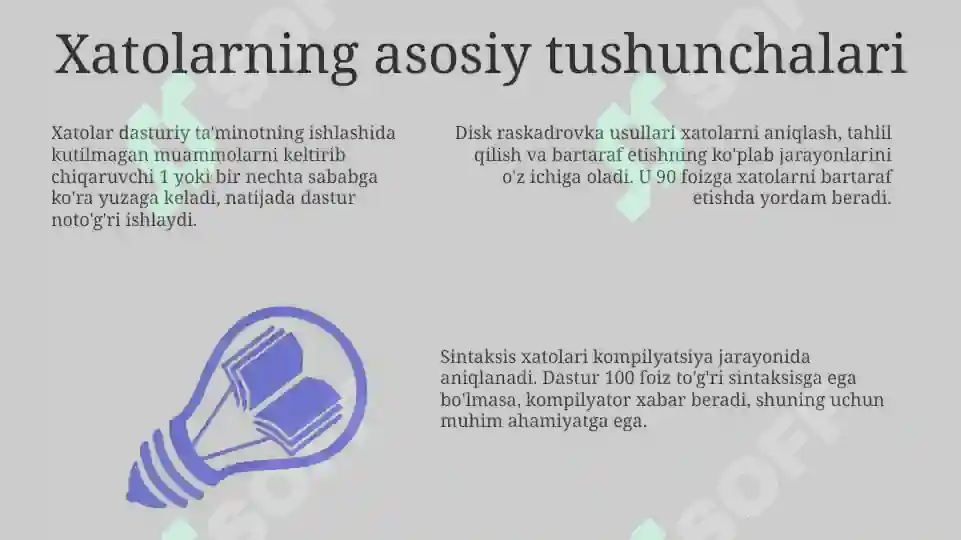 Xatolarning asosiy tushunchalari

Xatolar dasturiy ta'minotning ishlashida kutilmagan muammolarni keltirib chiqaruvchi 1 yoki bir nechta sababga ko'ra yuzaga keladi, natijada dastur noto'g'ri ishlaydi.

Disk raskadrovka usullari xatolarni aniqlash, tahlil qilish va bartaraf etishning ko'plab jarayonlarini o'z ichiga oladi. U 90 foizga xatolarni bartaraf etishda yordam beradi.

Sintaksis xatolari kompilyatsiya jarayonida aniqlanadi. Dastur 100 foiz to'g'ri sintaksisga ega bo'lmasa, kompilyator xabar beradi, shuning uchun muhim ahamiyatga ega.